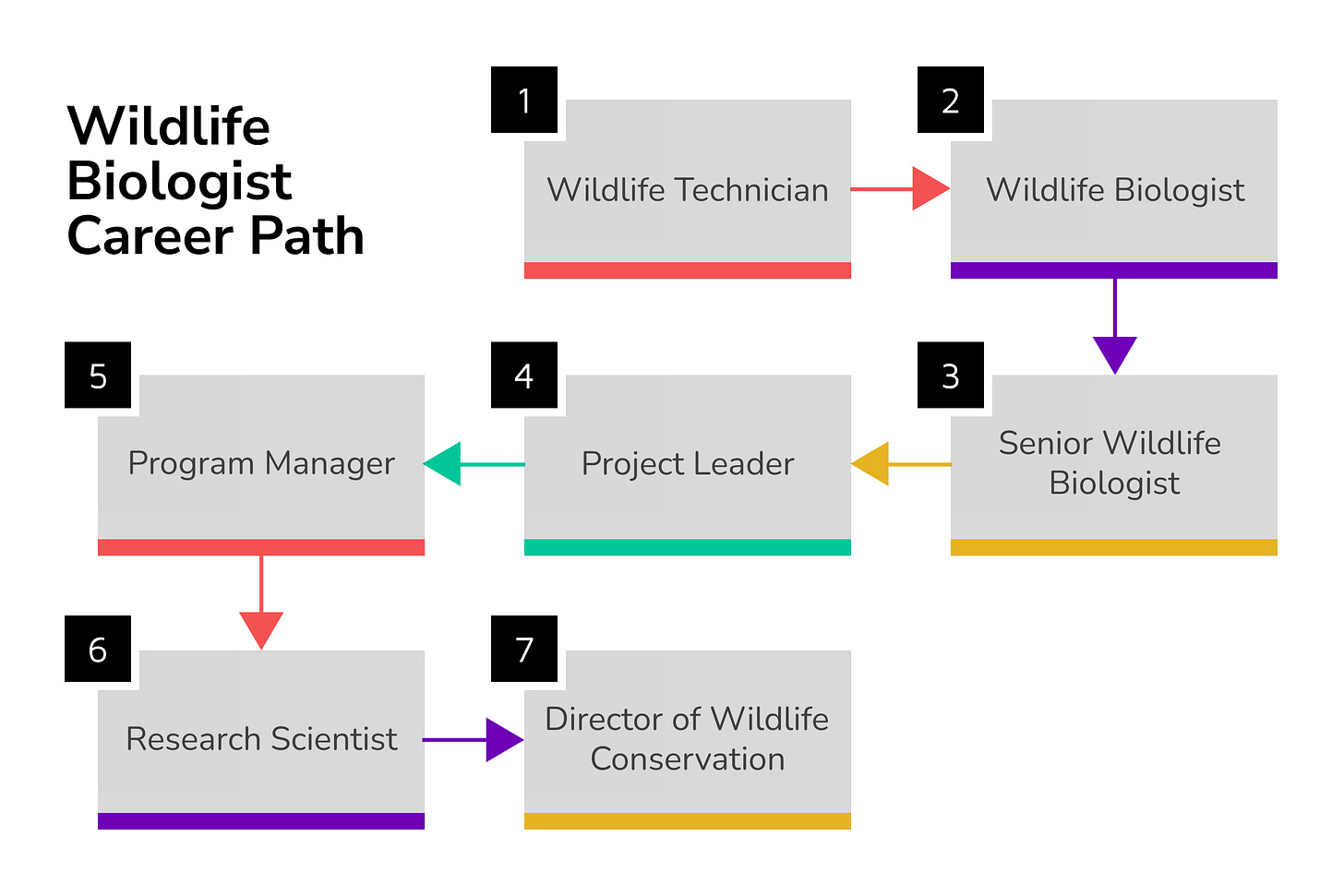 Wildlife Biologist Career Path

1
Wildlife Technician

2
Wildlife Biologist

3
Senior Wildlife Biologist

4
Project Leader

5
Program Manager

6
Research Scientist

7
Director of Wildlife Conservation